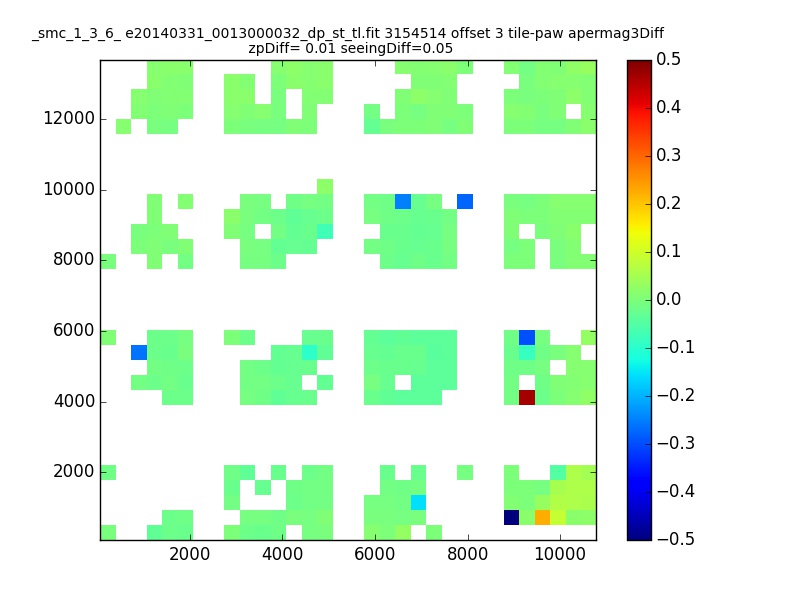 _smc_1_3_6_ e20140331_0013000032_dp_st_tl.fit 3154514 offset 3 tile-paw apermag3Diff
zpDiff= 0.01 seeingDiff=0.05

12000
10000
8000
6000
4000
2000

2000 4000 6000 8000 10000

0.5
0.4
0.3
0.2
0.1
0.0
−0.1
−0.2
−0.3
−0.4
−0.5